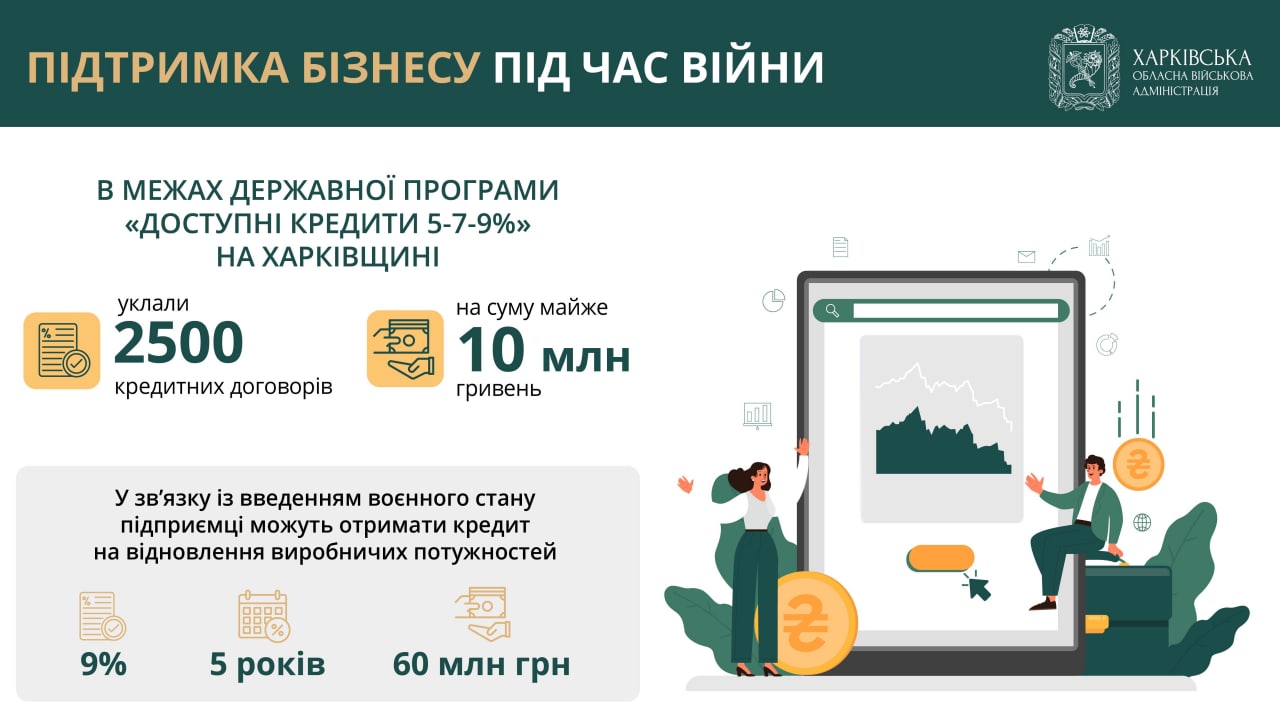 ПІДТРИМКА БІЗНЕСУ ПІД ЧАС ВІЙНИ

ХАРКІВСЬКА ОБЛАСНА ВІЙСЬКОВА АДМІНІСТРАЦІЯ

В МЕЖАХ ДЕРЖАВНОЇ ПРОГРАМИ «ДОСТУПНІ КРЕДИТИ 5-7-9%» НА ХАРКІВЩИНІ

уклали
2500
кредитних договорів

на суму майже
10 млн
гривень

У зв'язку із введенням воєнного стану підприємці можуть отримати кредит на відновлення виробничих потужностей

9%

5 років

60 млн грн